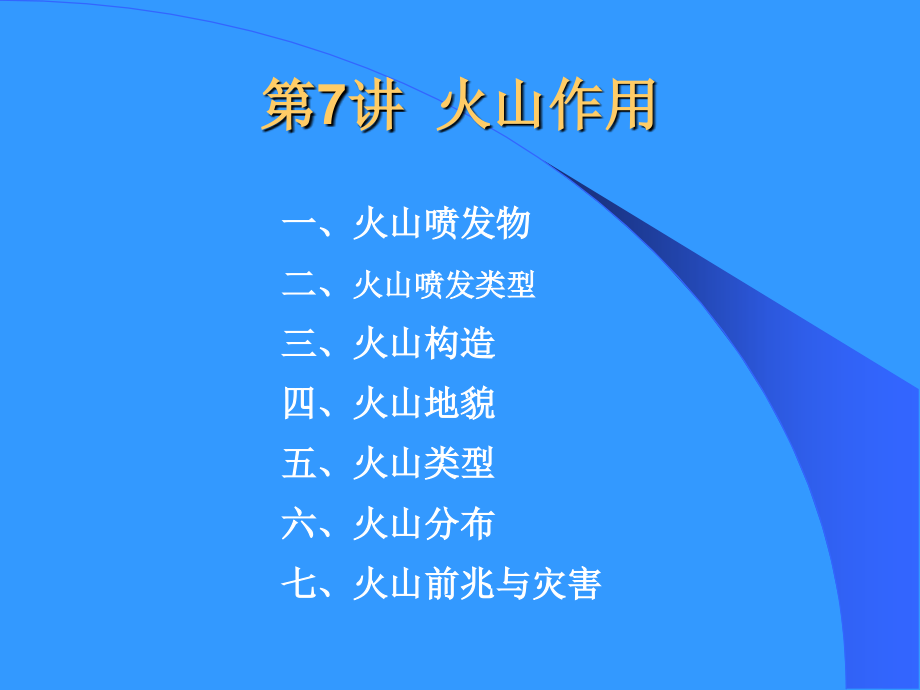 第7讲 火山作用

一、火山喷发物
二、火山喷发类型
三、火山构造
四、火山地貌
五、火山类型
六、火山分布
七、火山前兆与灾害